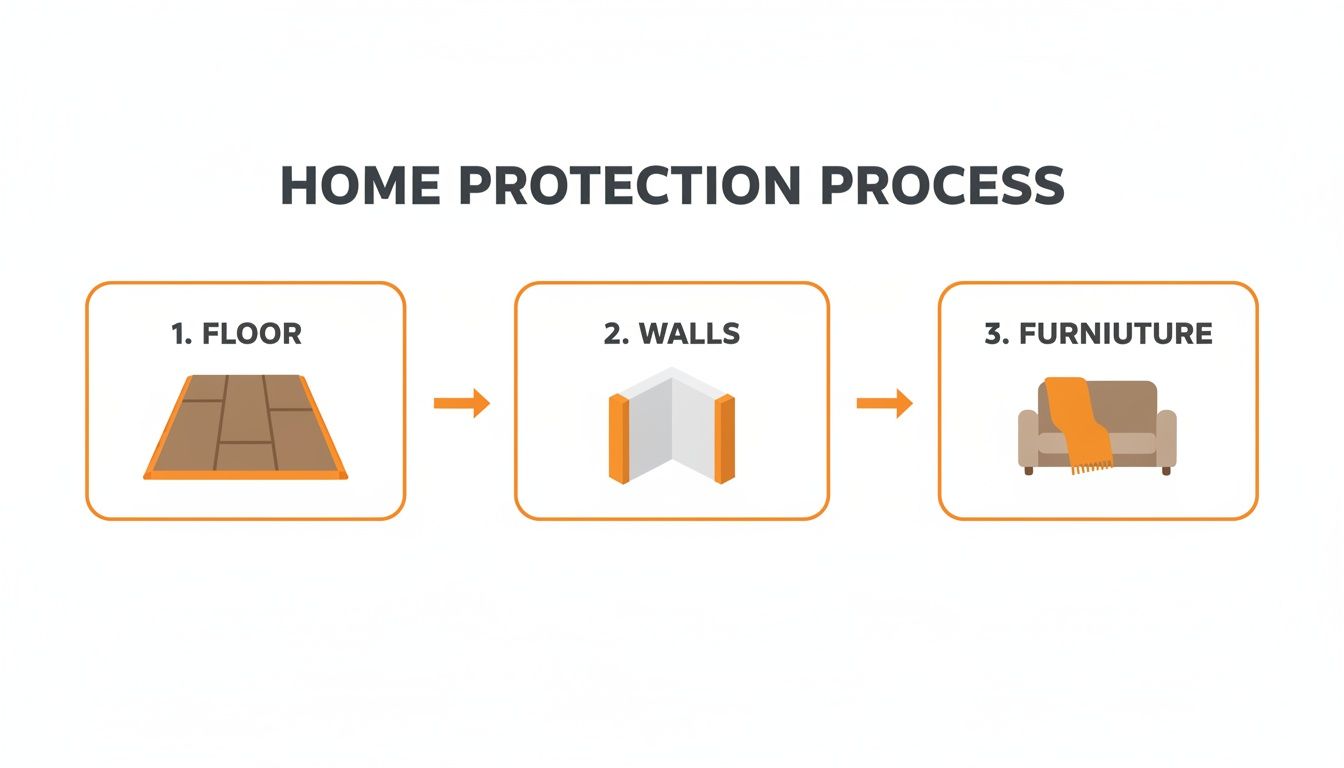 HOME PROTECTION PROCESS

1. FLOOR

2. WALLS

3. FURNIUTURE